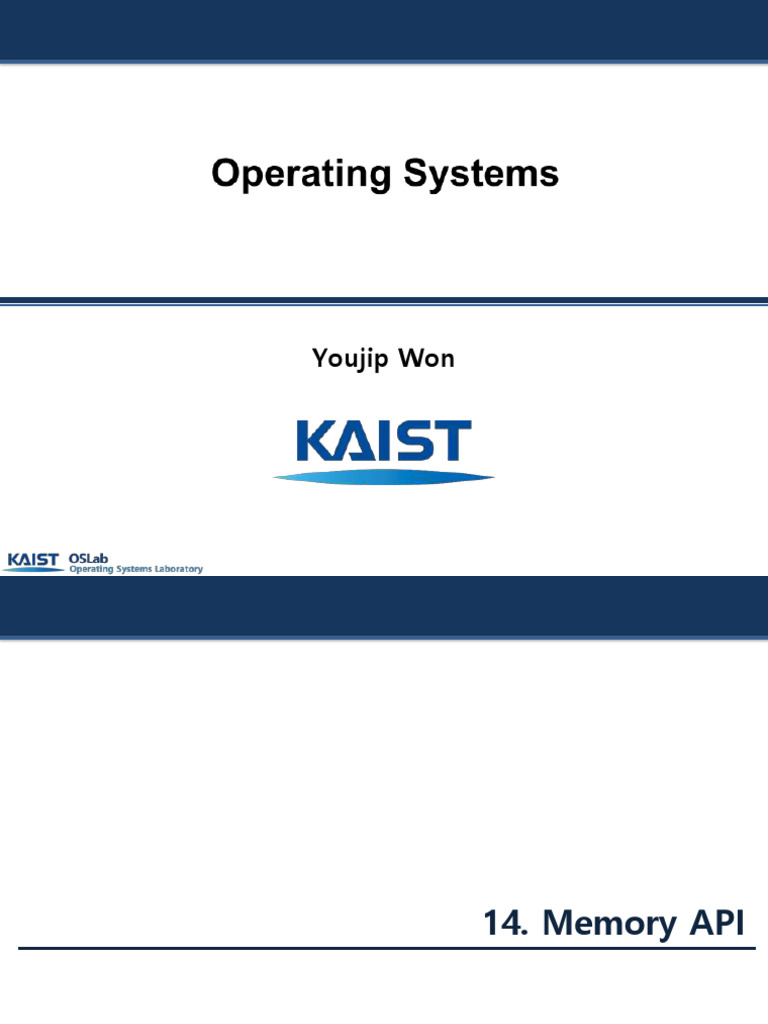 Operating Systems

Youjip Won

KAIST

KAIST OSLab Operating Systems Laboratory

14. Memory API